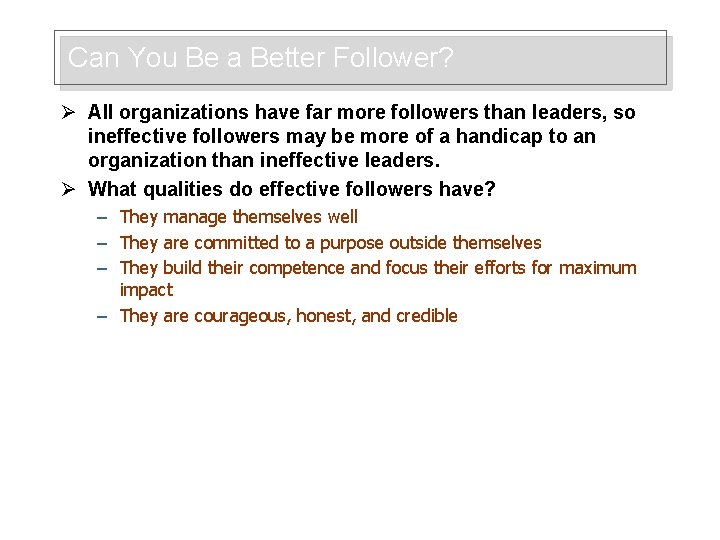 Can You Be a Better Follower?

➢ All organizations have far more followers than leaders, so ineffective followers may be more of a handicap to an organization than ineffective leaders.

➢ What qualities do effective followers have?

– They manage themselves well

– They are committed to a purpose outside themselves

– They build their competence and focus their efforts for maximum impact

– They are courageous, honest, and credible